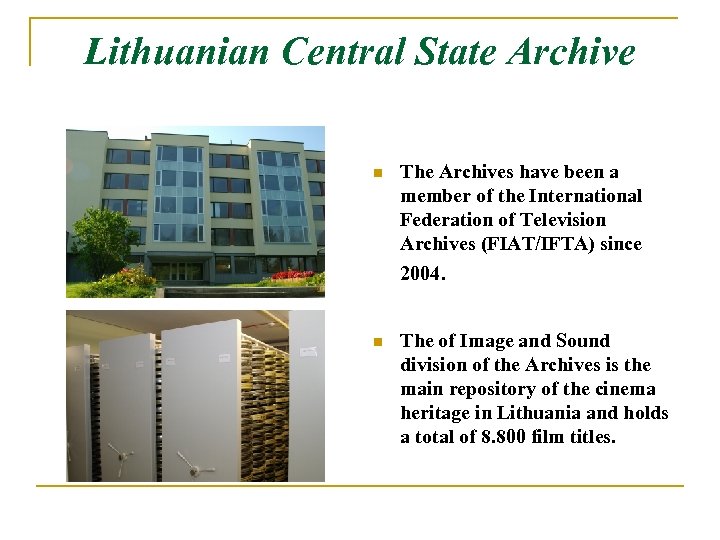 Lithuanian Central State Archive

The Archives have been a member of the International Federation of Television Archives (FIAT/IFTA) since 2004.

The of Image and Sound division of the Archives is the main repository of the cinema heritage in Lithuania and holds a total of 8.800 film titles.